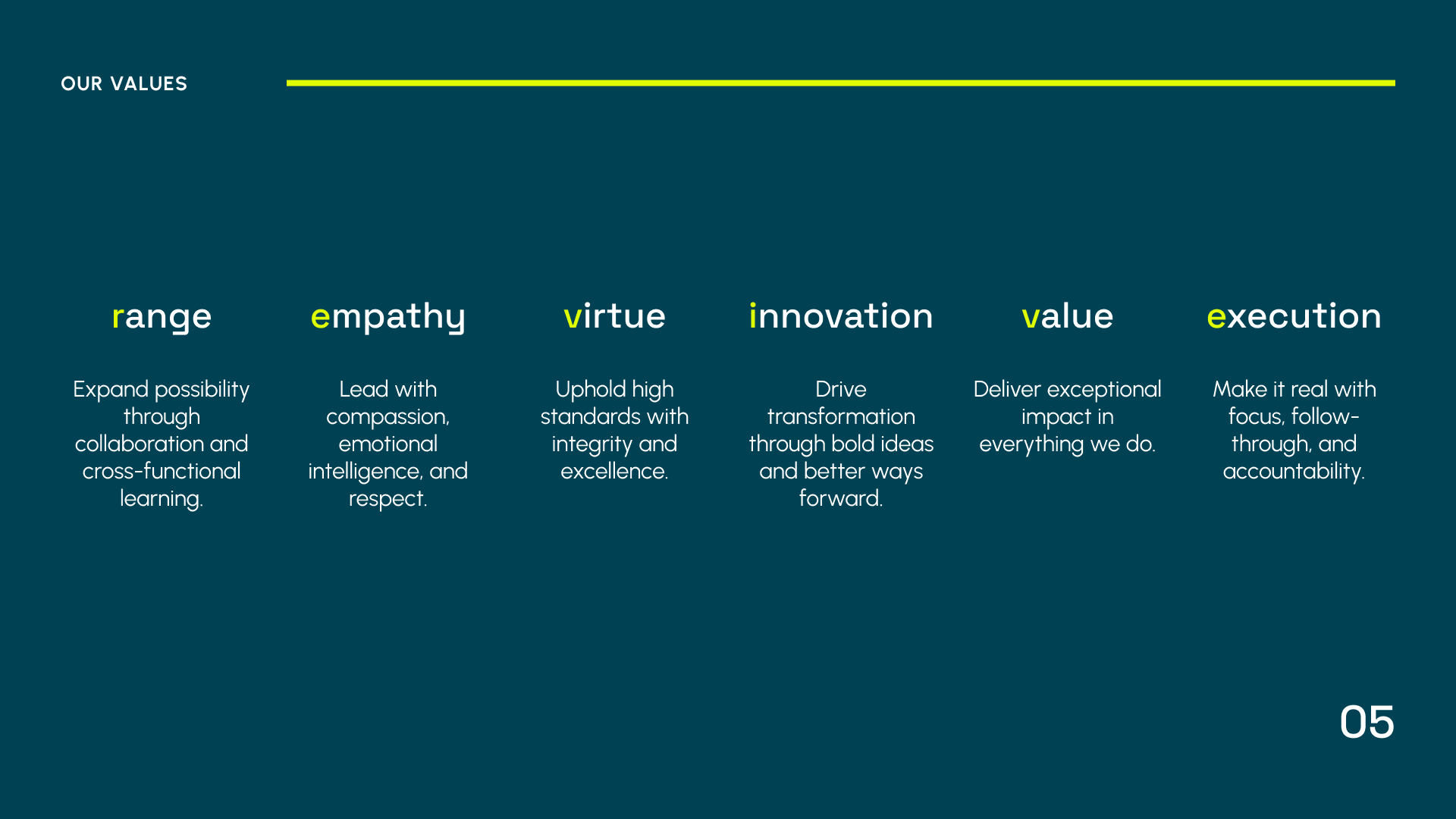 OUR VALUES

range

Expand possibility through collaboration and cross-functional learning.

empathy

Lead with compassion, emotional intelligence, and respect.

virtue

Uphold high standards with integrity and excellence.

innovation

Drive transformation through bold ideas and better ways forward.

value

Deliver exceptional impact in everything we do.

execution

Make it real with focus, follow-through, and accountability.

05